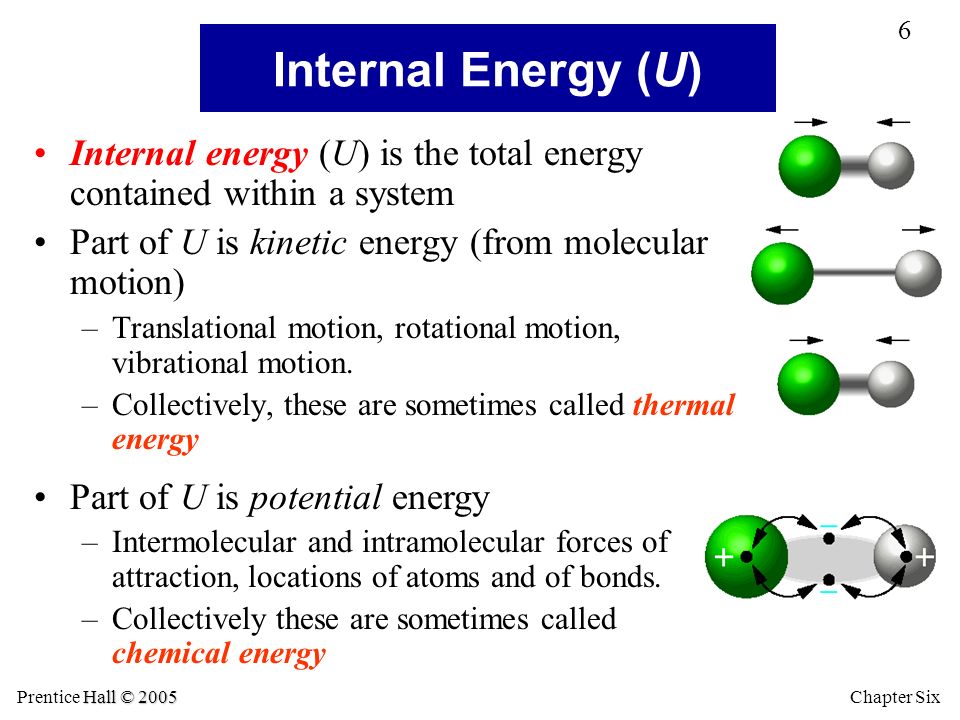 6

Internal Energy (U)

• Internal energy (U) is the total energy contained within a system
• Part of U is kinetic energy (from molecular motion)
– Translational motion, rotational motion, vibrational motion.
– Collectively, these are sometimes called thermal energy
• Part of U is potential energy
– Intermolecular and intramolecular forces of attraction, locations of atoms and of bonds.
– Collectively these are sometimes called chemical energy

+ – – +

Prentice Hall © 2005

Chapter Six